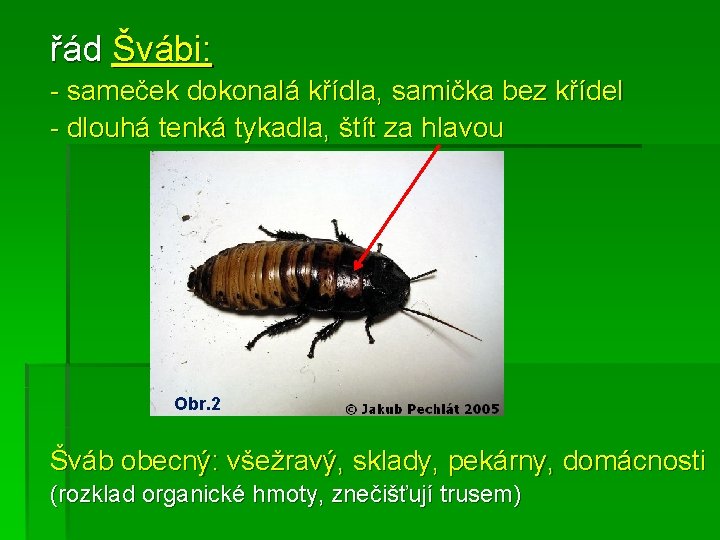 řád Švábi:

- sameček dokonalá křídla, samička bez křídel
- dlouhá tenká tykadla, štít za hlavou

Obr.2

© Jakub Pechlát 2005

Šváb obecný: všežravý, sklady, pekárny, domácnosti
(rozklad organické hmoty, znečišťují trusem)